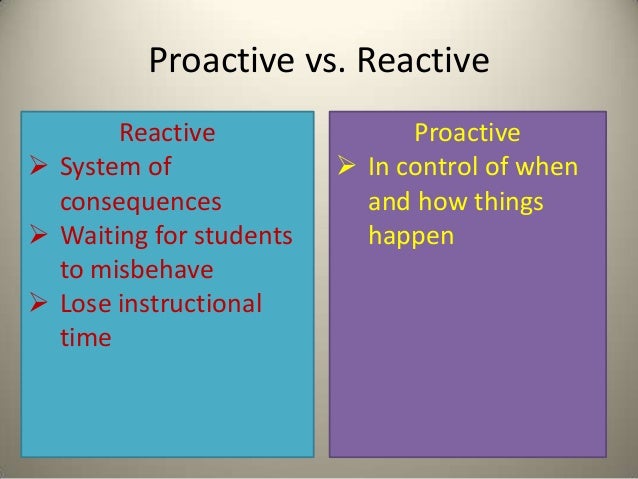 Proactive vs. Reactive

Reactive
➢ System of consequences
➢ Waiting for students to misbehave
➢ Lose instructional time

Proactive
➢ In control of when and how things happen